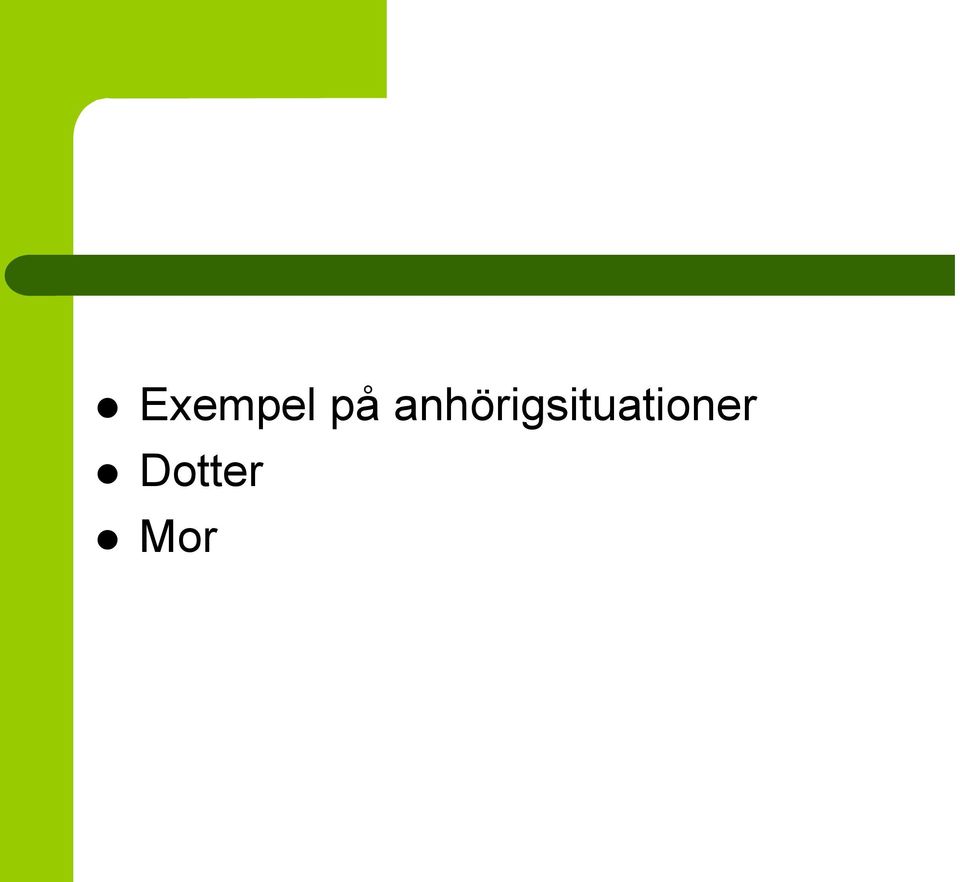 - Exempel på anhörigsituationer
- Dotter
- Mor